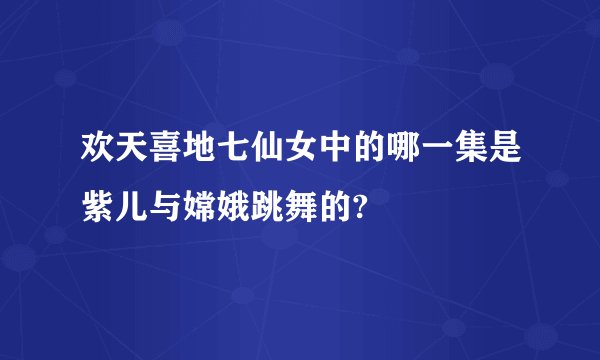 欢天喜地七仙女中的哪一集是紫儿与嫦娥跳舞的?